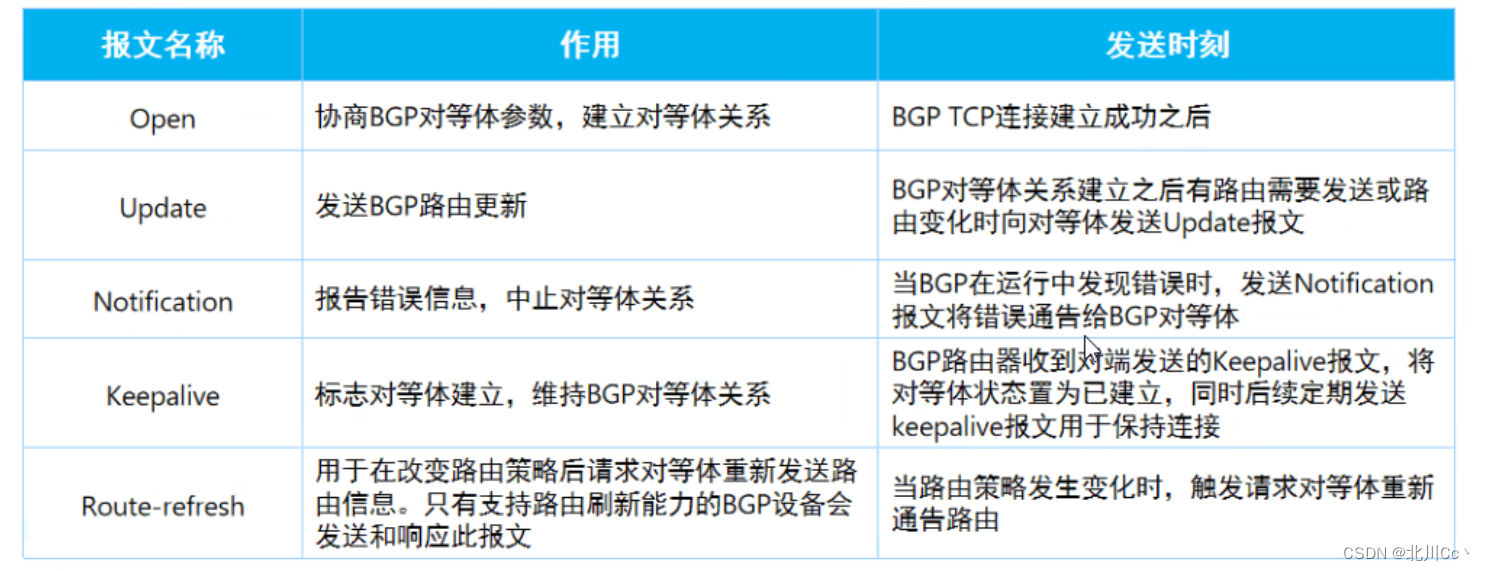 | 报文名称 | 作用 | 发送时刻 |
|---|---|---|
| Open | 协商BGP对等体参数，建立对等体关系 | BGP TCP连接建立成功之后 |
| Update | 发送BGP路由更新 | BGP对等体关系建立之后有路由需要发送或路由变化时向对等体发送Update报文 |
| Notification | 报告错误信息，中止对等体关系 | 当BGP在运行中发现错误时，发送Notification报文将错误通告给BGP对等体 |
| Keepalive | 标志对等体建立，维持BGP对等体关系 | BGP路由器收到对端发送的Keepalive报文，将对等体状态置为已建立，同时后续定期发送keepalive报文用于保持连接 |
| Route-refresh | 用于在改变路由策略后请求对等体重新发送路由信息。只有支持路由刷新能力的BGP设备会发送和响应此报文 | 当路由策略发生变化时，触发请求对等体重新通告路由 |

CSDN @北川Cc